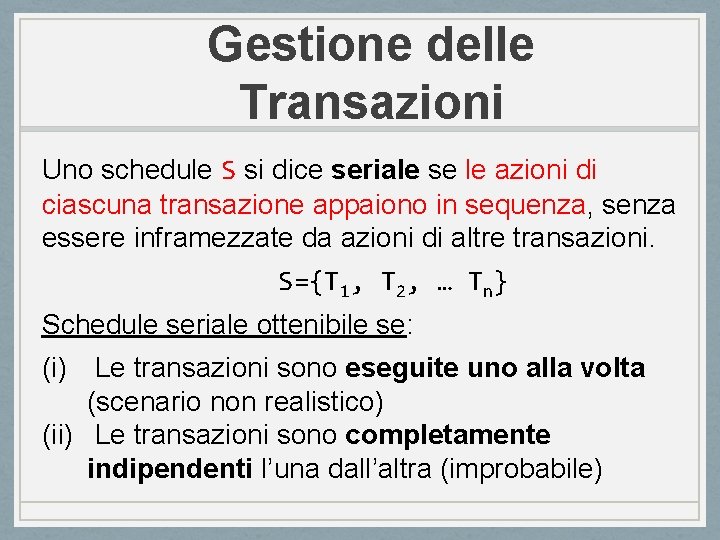 Gestione delle Transazioni

Uno schedule S si dice seriale se le azioni di ciascuna transazione appaiono in sequenza, senza essere inframezzate da azioni di altre transazioni.

$S=\{T_1, T_2, \dots T_n\}$

Schedule seriale ottenibile se:

(i) Le transazioni sono eseguite uno alla volta (scenario non realistico)
(ii) Le transazioni sono completamente indipendenti l'una dall'altra (improbabile)